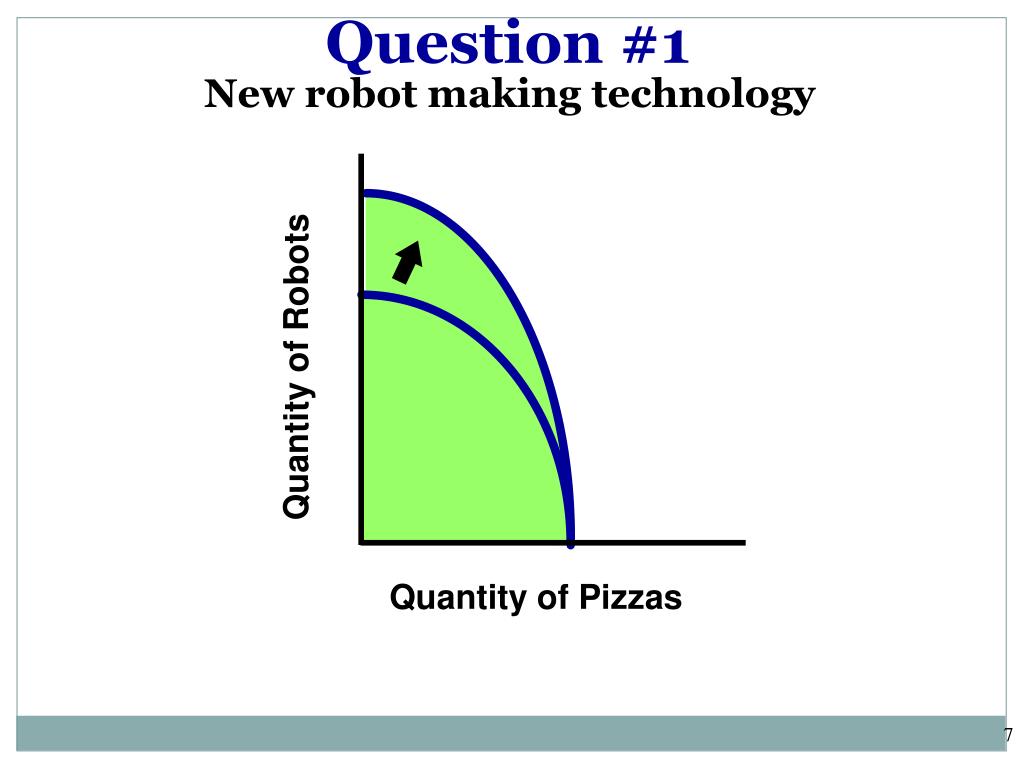 Question #1
New robot making technology

Quantity of Robots

Quantity of Pizzas

7